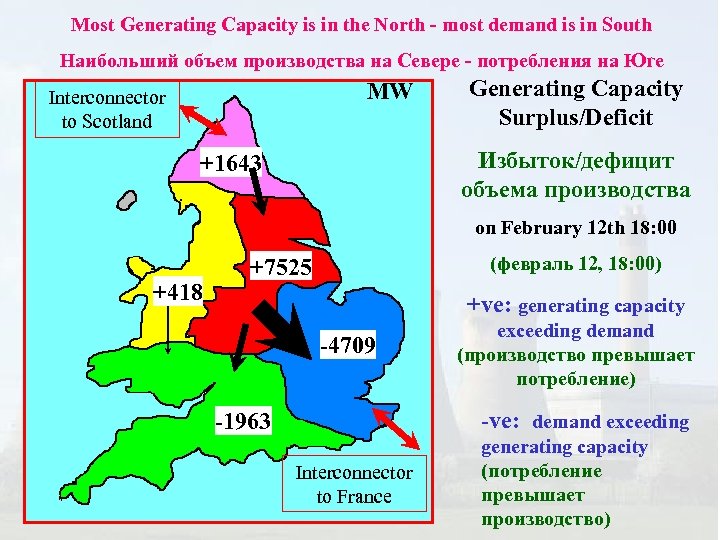 Most Generating Capacity is in the North - most demand is in South

Наибольший объем производства на Севере - потребления на Юге

Interconnector to Scotland

MW

+1643

+7525

+418

-4709

-1963

Interconnector to France

Generating Capacity Surplus/Deficit

Избыток/дефицит объема производства

on February 12th 18:00

(февраль 12, 18:00)

+ve: generating capacity exceeding demand (производство превышает потребление)

-ve: demand exceeding generating capacity (потребление превышает производство)